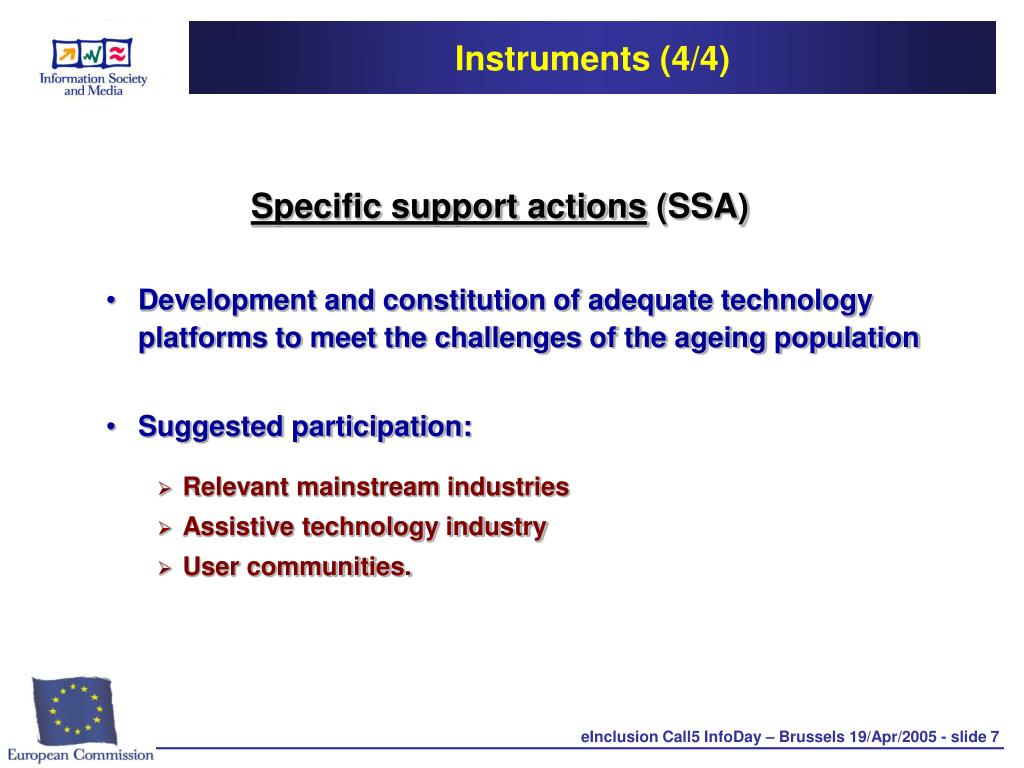 Information Society and Media

Instruments (4/4)

Specific support actions (SSA)

• Development and constitution of adequate technology platforms to meet the challenges of the ageing population

• Suggested participation:

➢ Relevant mainstream industries
➢ Assistive technology industry
➢ User communities.

European Commission

eInclusion Call5 InfoDay – Brussels 19/Apr/2005 - slide 7